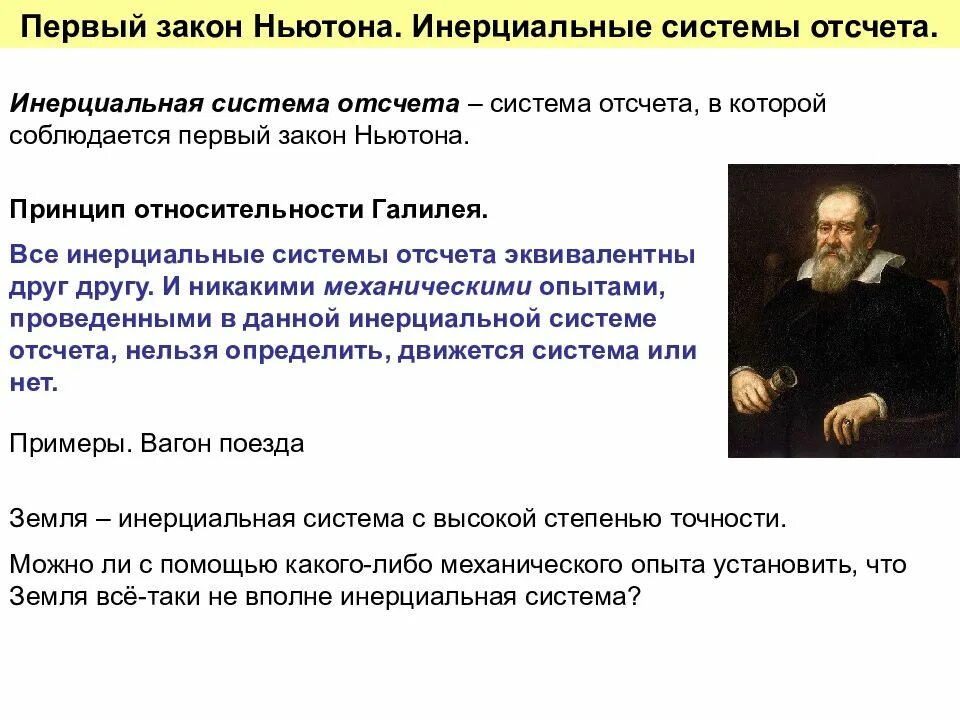 Первый закон Ньютона. Инерциальные системы отсчета.

Инерциальная система отсчета – система отсчета, в которой соблюдается первый закон Ньютона.

Принцип относительности Галилея.

Все инерциальные системы отсчета эквивалентны друг другу. И никакими механическими опытами, проведенными в данной инерциальной системе отсчета, нельзя определить, движется система или нет.

Примеры. Вагон поезда

Земля – инерциальная система с высокой степенью точности.

Можно ли с помощью какого-либо механического опыта установить, что Земля всё-таки не вполне инерциальная система?